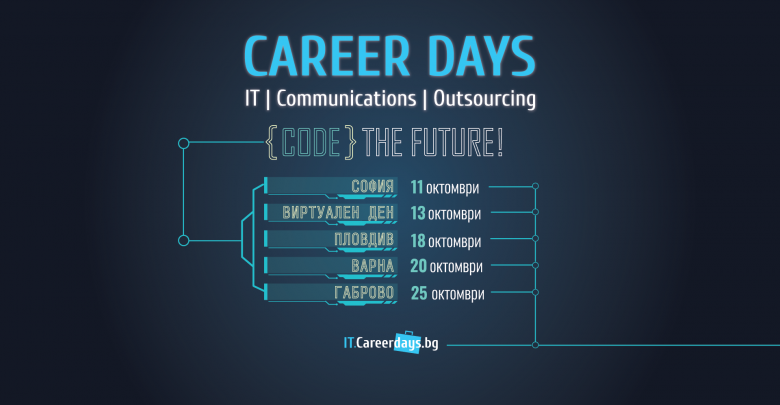 CAREER DAYS
IT | Communications | Outsourcing

{CODE} THE FUTURE!

СОФИЯ 11 октомври
ВИРТУАЛЕН ДЕН 13 октомври
ПЛОВДИВ 18 октомври
ВАРНА 20 октомври
ГАБРОВО 25 октомври

IT.Careerdays.bg